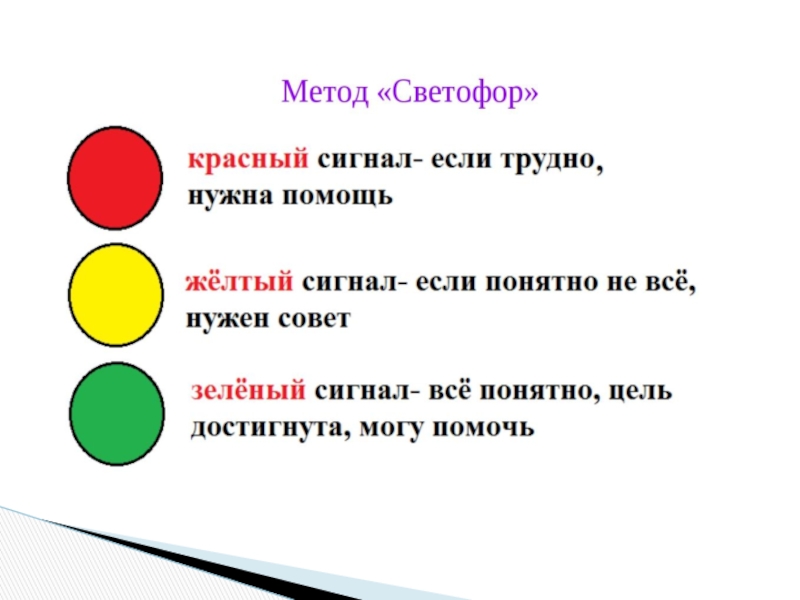 Метод «Светофор»

красный сигнал- если трудно, нужна помощь

жёлтый сигнал- если понятно не всё, нужен совет

зелёный сигнал- всё понятно, цель достигнута, могу помочь